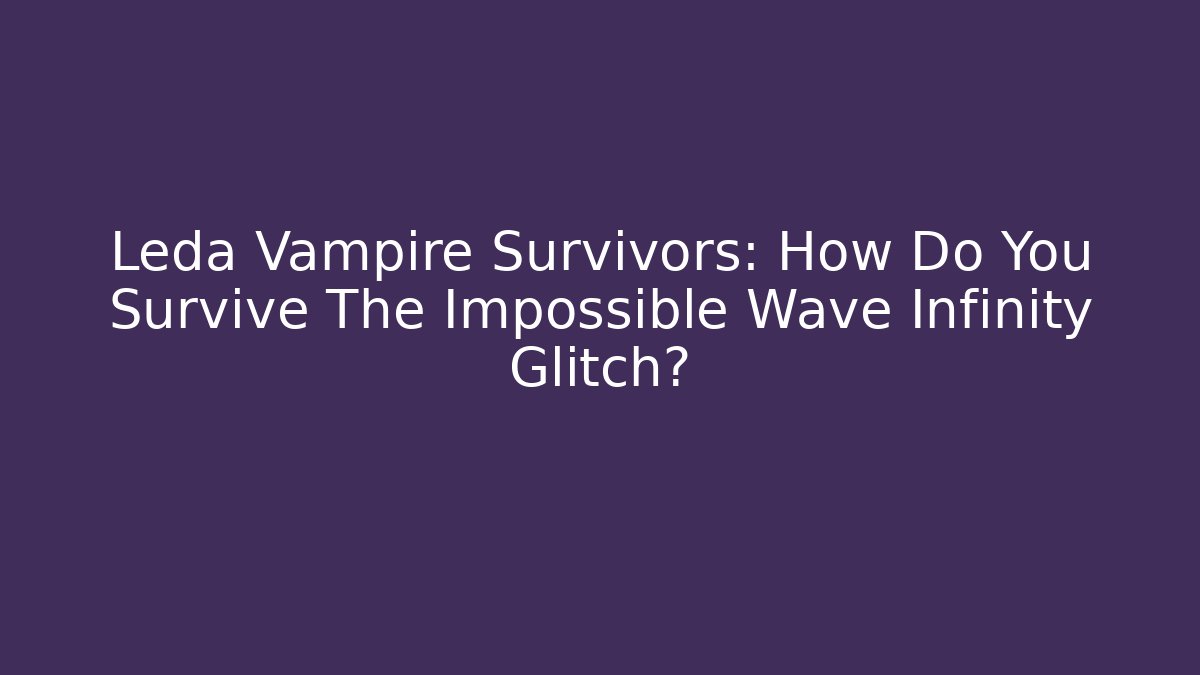 Leda Vampire Survivors: How Do You Survive The Impossible Wave Infinity Glitch?